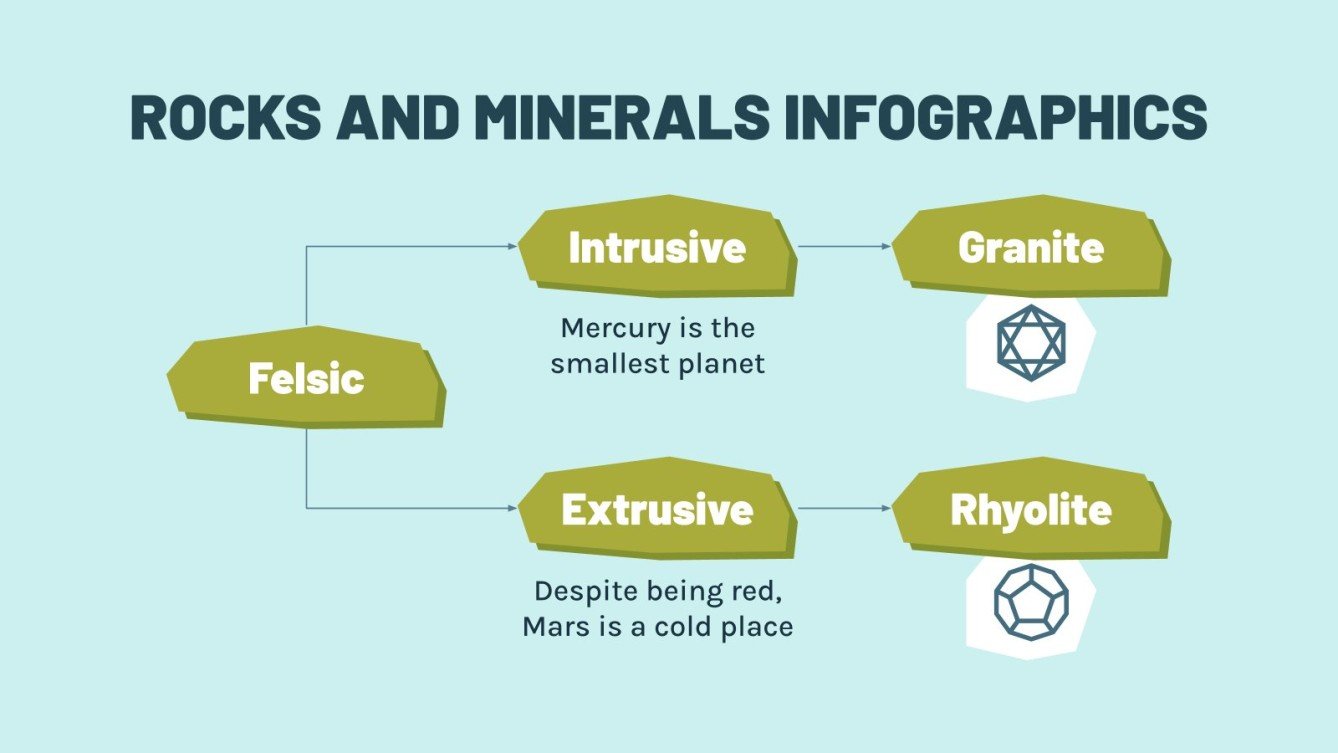 ROCKS AND MINERALS INFOGRAPHICS

Felsic

Intrusive

Mercury is the smallest planet

Granite

Extrusive

Despite being red, Mars is a cold place

Rhyolite